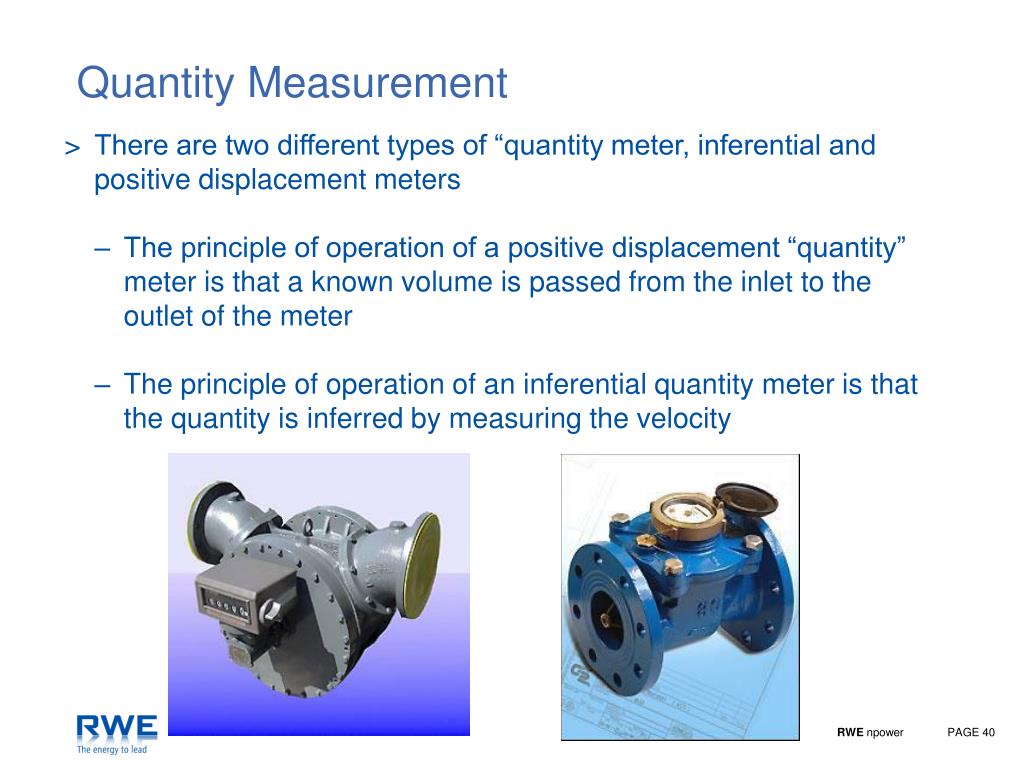 Quantity Measurement

> There are two different types of “quantity meter, inferential and positive displacement meters

– The principle of operation of a positive displacement “quantity” meter is that a known volume is passed from the inlet to the outlet of the meter

– The principle of operation of an inferential quantity meter is that the quantity is inferred by measuring the velocity

RWE
The energy to lead

RWE npower PAGE 40